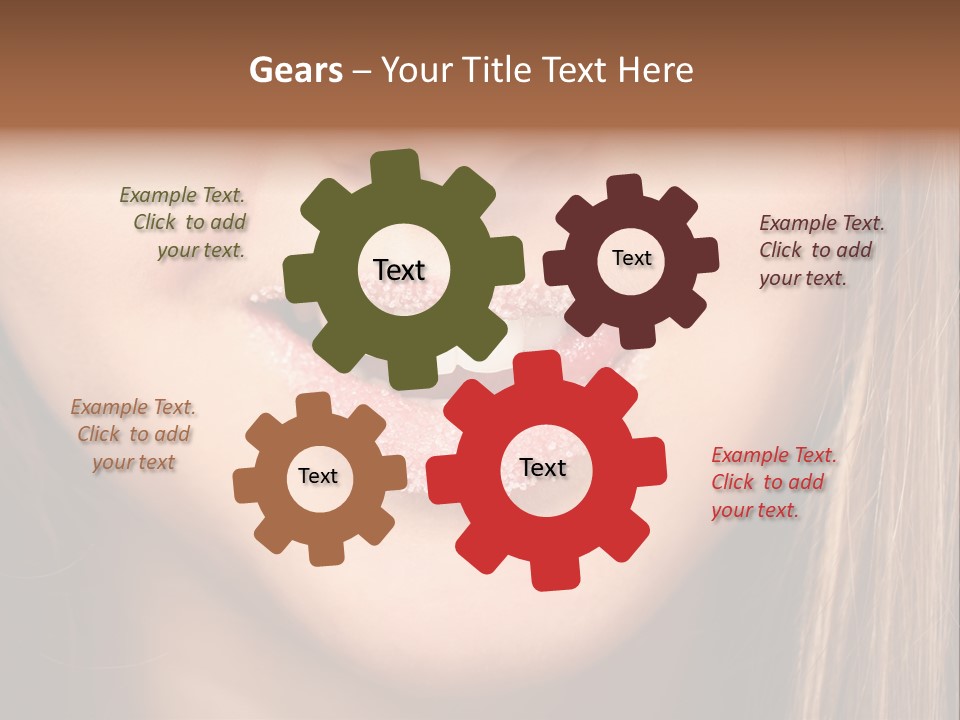 Gears – Your Title Text Here

Example Text. Click to add your text.

Text

Text

Example Text. Click to add your text.

Example Text. Click to add your text

Text

Text

Example Text. Click to add your text.